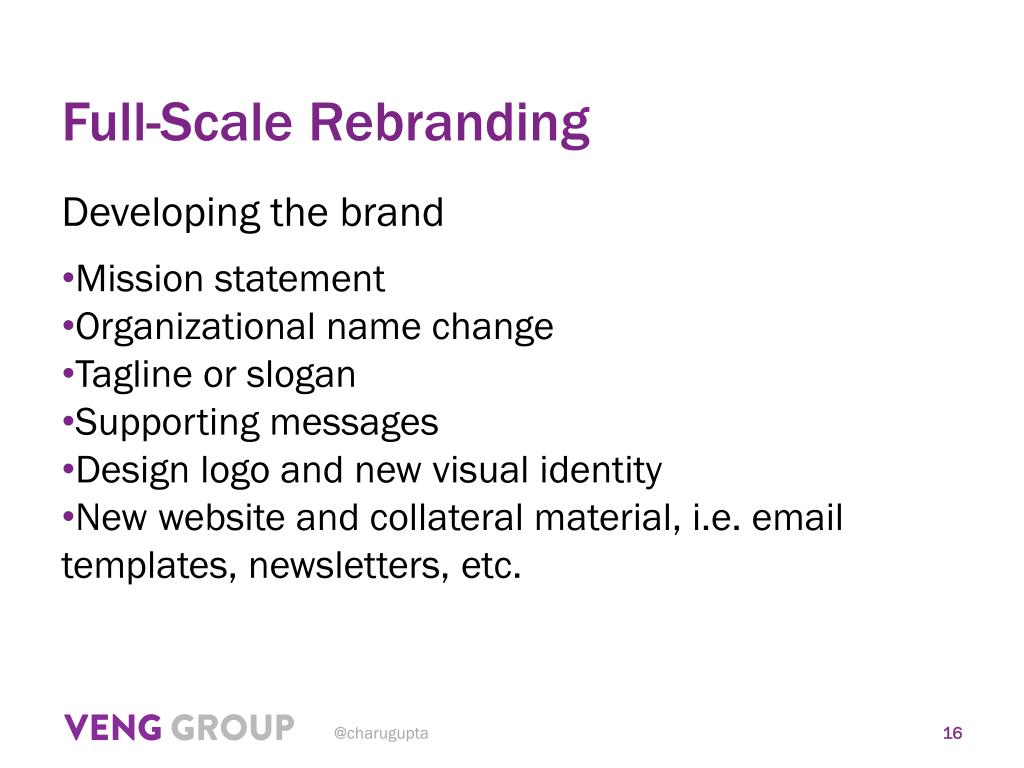 Full-Scale Rebranding

Developing the brand

•Mission statement
•Organizational name change
•Tagline or slogan
•Supporting messages
•Design logo and new visual identity
•New website and collateral material, i.e. email templates, newsletters, etc.

VENG GROUP @charugupta 16